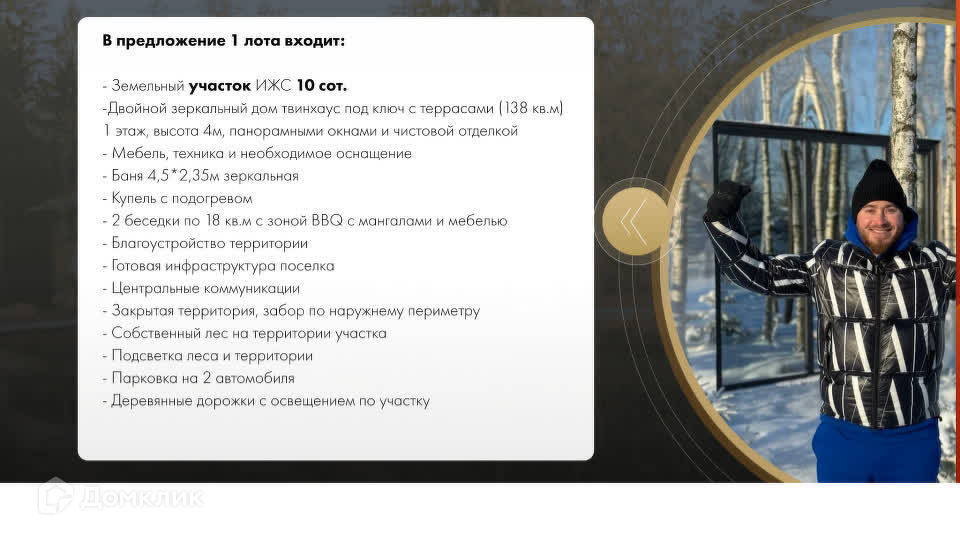 В предложение 1 лота входит:

- Земельный участок ИЖС 10 сот.
-Двойной зеркальный дом твинхаус под ключ с террасами (138 кв.м) 1 этаж, высота 4м, панорамными окнами и чистовой отделкой
- Мебель, техника и необходимое оснащение
- Баня 4,5*2,35м зеркальная
- Купель с подогревом
- 2 беседки по 18 кв.м с зоной BBQ с мангалами и мебелью
- Благоустройство территории
- Готовая инфраструктура поселка
- Центральные коммуникации
- Закрытая территория, забор по наружнему периметру
- Собственный лес на территории участка
- Подсветка леса и территории
- Парковка на 2 автомобиля
- Деревянные дорожки с освещением по участку

Домклик